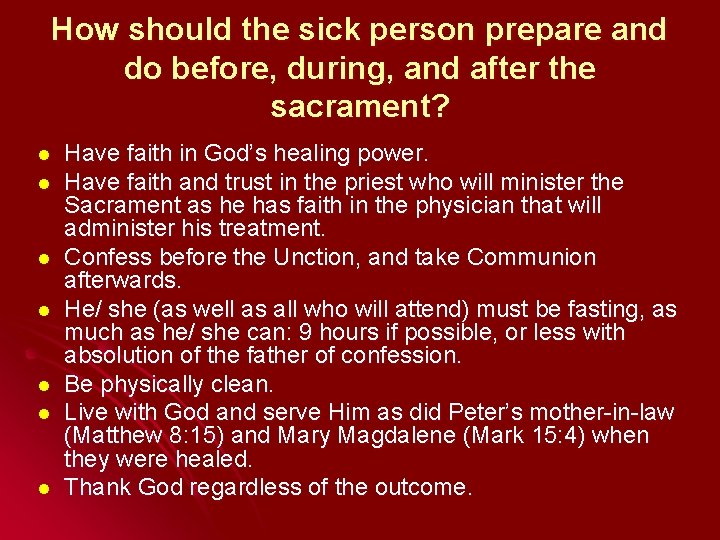 How should the sick person prepare and do before, during, and after the sacrament?

• Have faith in God's healing power.
• Have faith and trust in the priest who will minister the Sacrament as he has faith in the physician that will administer his treatment.
• Confess before the Unction, and take Communion afterwards.
• He/ she (as well as all who will attend) must be fasting, as much as he/ she can: 9 hours if possible, or less with absolution of the father of confession.
• Be physically clean.
• Live with God and serve Him as did Peter's mother-in-law (Matthew 8:15) and Mary Magdalene (Mark 15:4) when they were healed.
• Thank God regardless of the outcome.